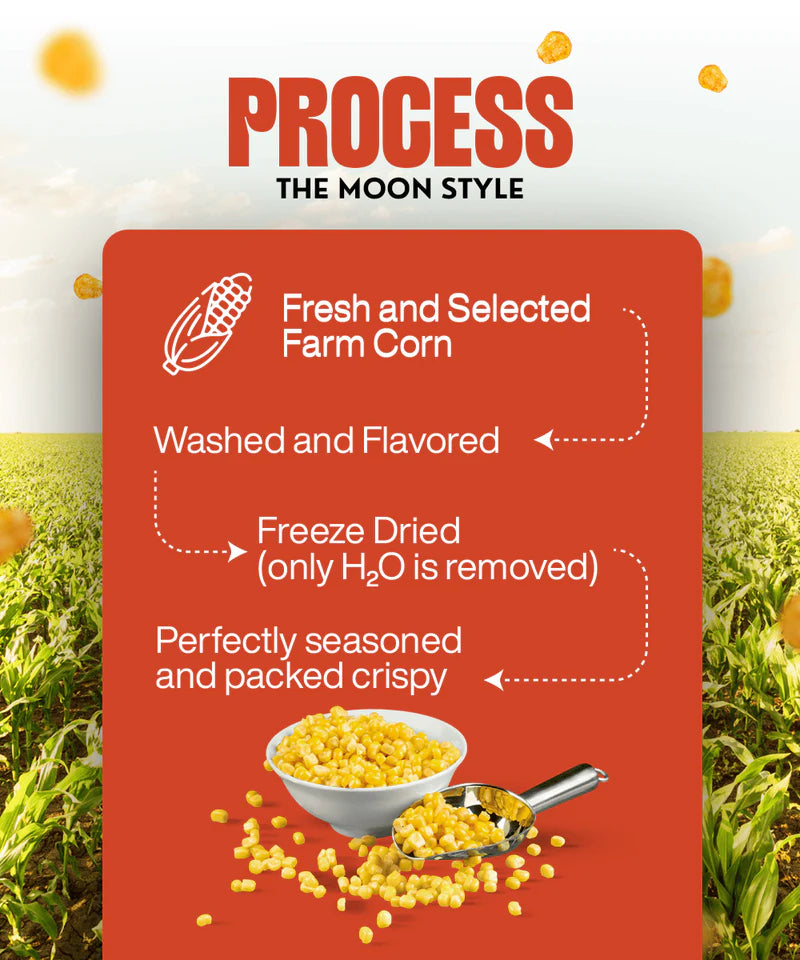 PROCESS
THE MOON STYLE

Fresh and Selected Farm Corn

Washed and Flavored

Freeze Dried (only $H_2O$ is removed)

Perfectly seasoned and packed crispy